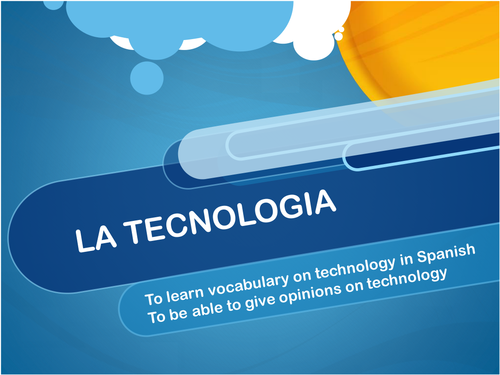 LA TECNOLOGIA

To learn vocabulary on technology in Spanish
To be able to give opinions on technology